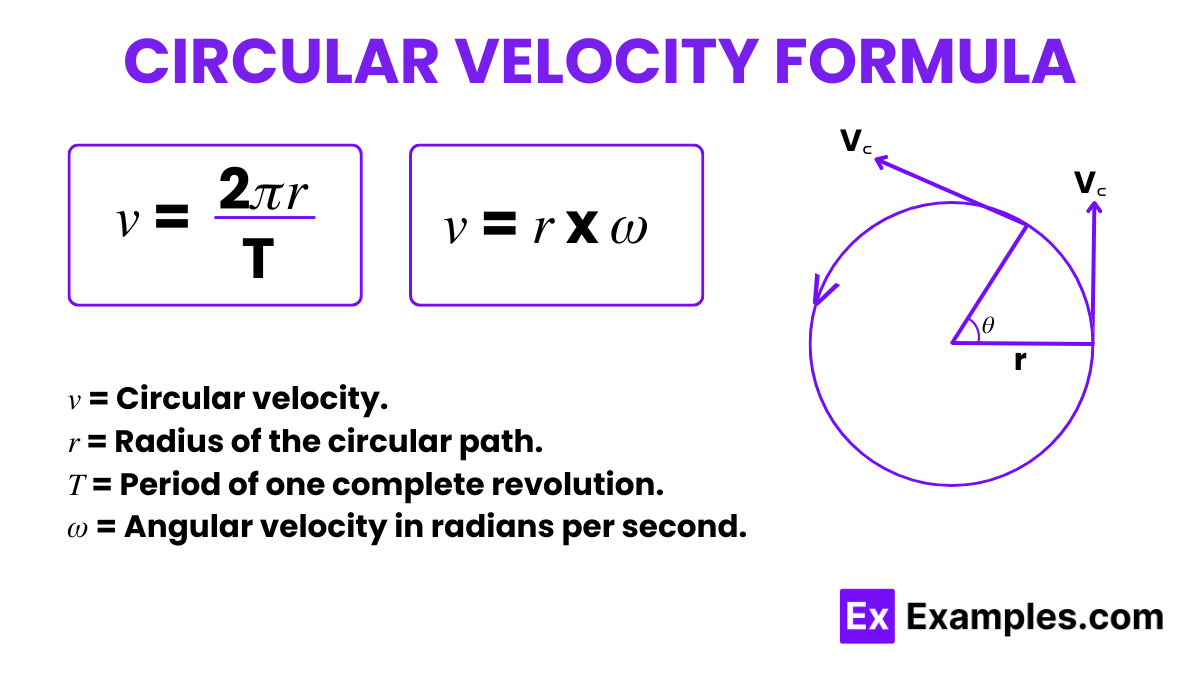 CIRCULAR VELOCITY FORMULA

$v = \frac{2\pi r}{T}$

$v = r \times \omega$

$V_c$

$V_c$

$\theta$

r

$v$ = Circular velocity.
$r$ = Radius of the circular path.
$T$ = Period of one complete revolution.
$\omega$ = Angular velocity in radians per second.

Ex Examples.com